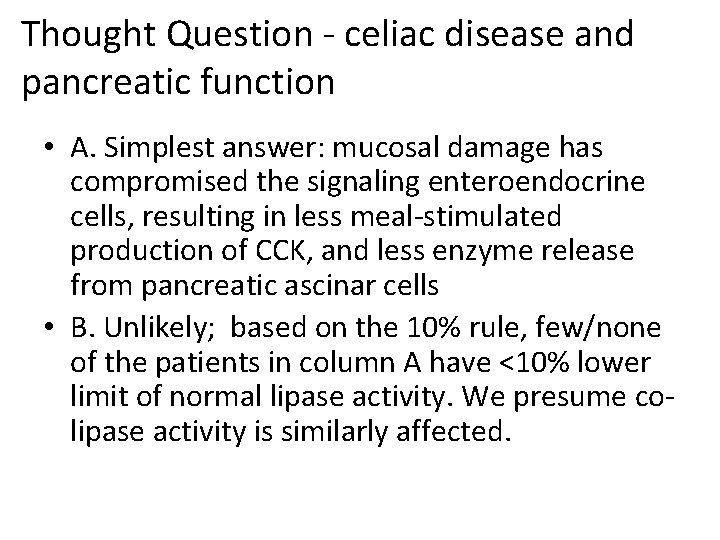 Thought Question - celiac disease and pancreatic function

• A. Simplest answer: mucosal damage has compromised the signaling enteroendocrine cells, resulting in less meal-stimulated production of CCK, and less enzyme release from pancreatic ascinar cells
• B. Unlikely; based on the 10% rule, few/none of the patients in column A have <10% lower limit of normal lipase activity. We presume co-lipase activity is similarly affected.